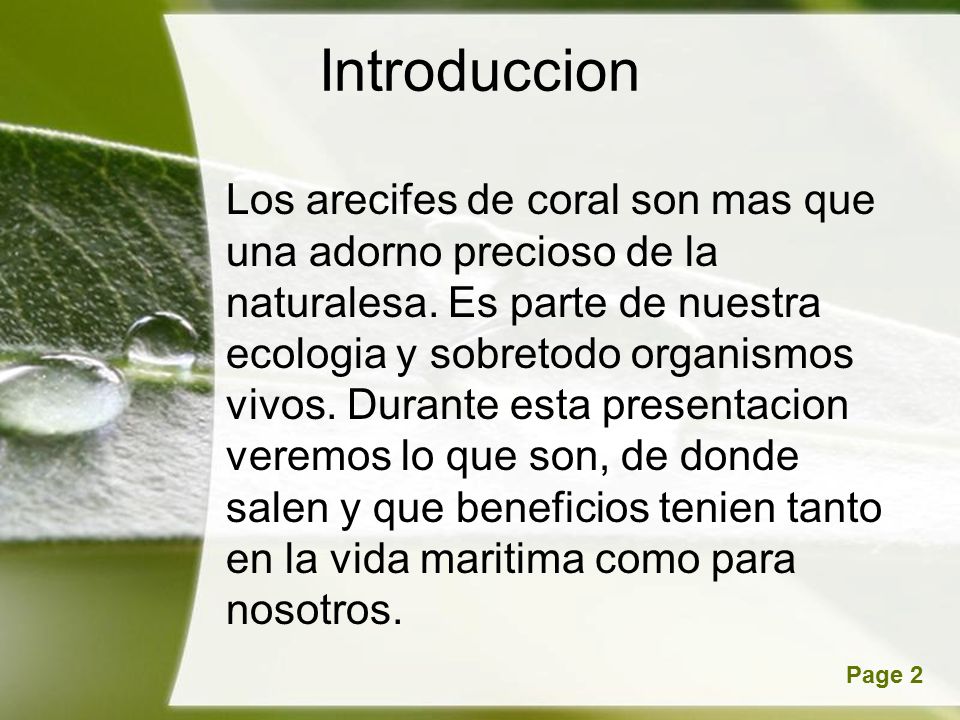 Introduccion

Los arecifes de coral son mas que una adorno precioso de la naturalesa. Es parte de nuestra ecologia y sobretodo organismos vivos. Durante esta presentacion veremos lo que son, de donde salen y que beneficios tenien tanto en la vida maritima como para nosotros.

Page 2